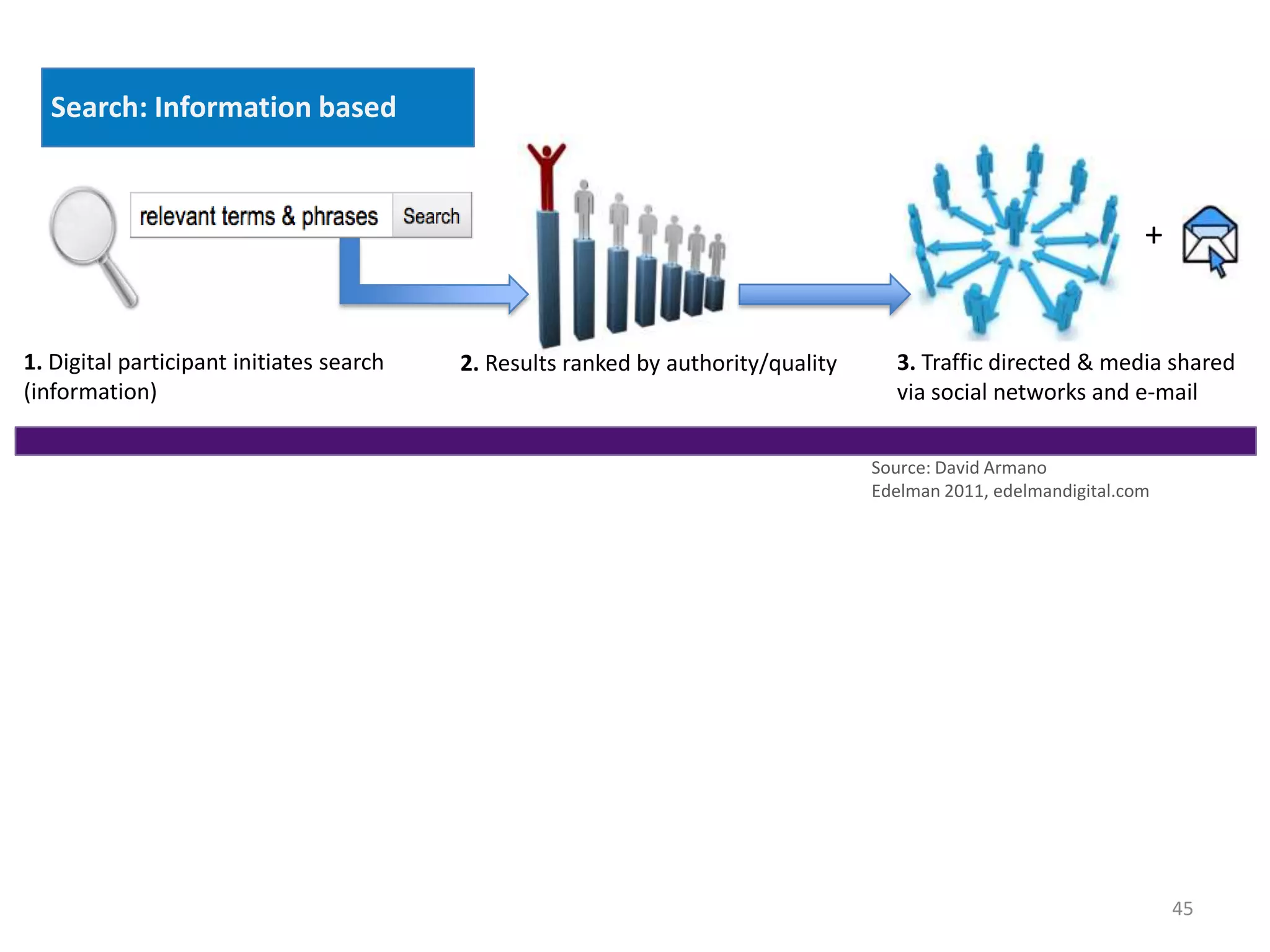 Search: Information based

relevant terms & phrases Search

+

1. Digital participant initiates search (information)

2. Results ranked by authority/quality

3. Traffic directed & media shared via social networks and e-mail

Source: David Armano
Edelman 2011, edelmandigital.com

45